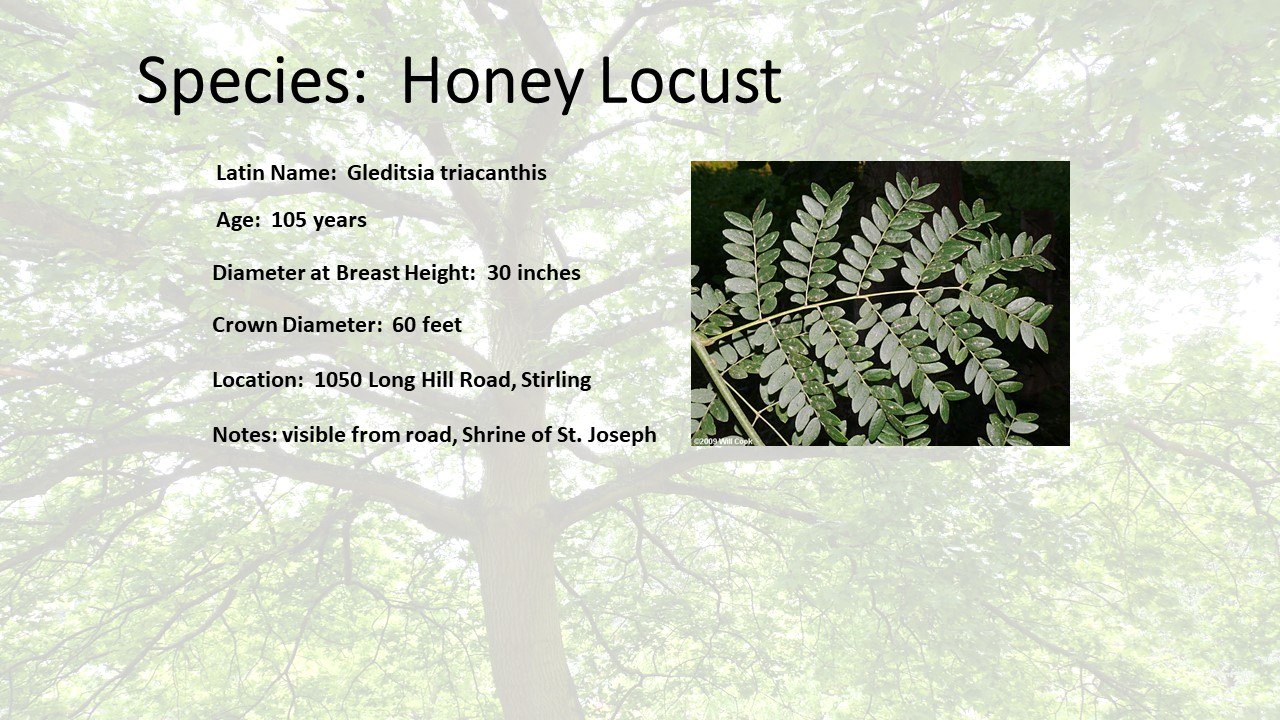 Species: Honey Locust

Latin Name: Gleditsia triacanthis

Age: 105 years

Diameter at Breast Height: 30 inches

Crown Diameter: 60 feet

Location: 1050 Long Hill Road, Stirling

Notes: visible from road, Shrine of St. Joseph

©2009 Will Cook